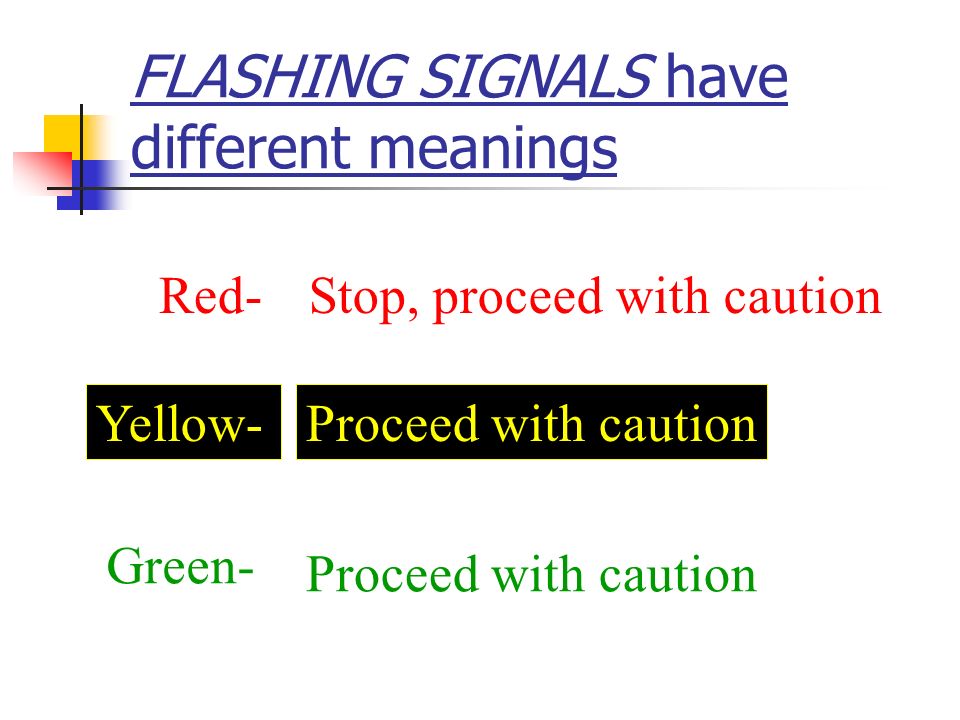 FLASHING SIGNALS have different meanings

Red- Stop, proceed with caution

Yellow- Proceed with caution

Green- Proceed with caution